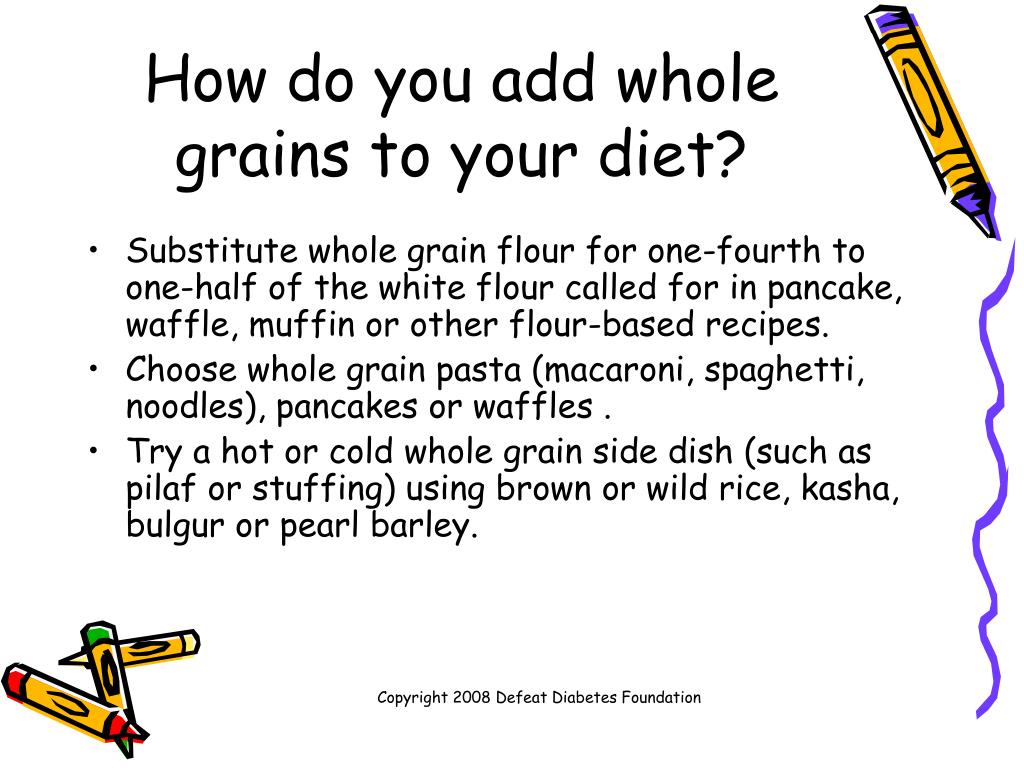 How do you add whole grains to your diet?

• Substitute whole grain flour for one-fourth to one-half of the white flour called for in pancake, waffle, muffin or other flour-based recipes.
• Choose whole grain pasta (macaroni, spaghetti, noodles), pancakes or waffles .
• Try a hot or cold whole grain side dish (such as pilaf or stuffing) using brown or wild rice, kasha, bulgur or pearl barley.

Copyright 2008 Defeat Diabetes Foundation